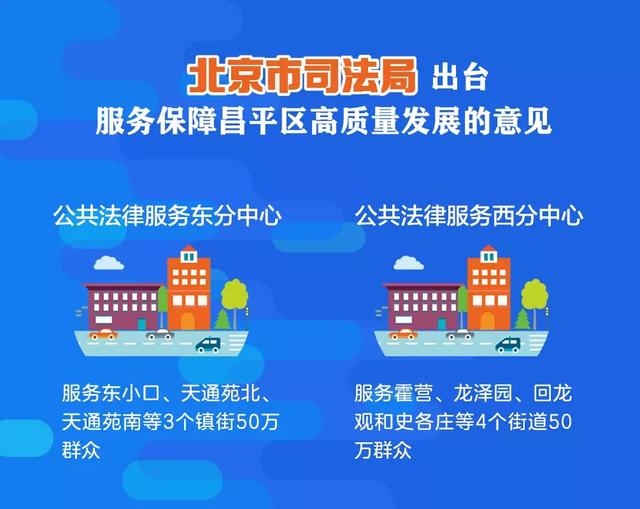 北京市司法局 出台
服务保障昌平区高质量发展的意见

公共法律服务东分中心

服务东小口、天通苑北、天通苑南等3个镇街50万群众

公共法律服务西分中心

服务霍营、龙泽园、回龙观和史各庄等4个街道50万群众